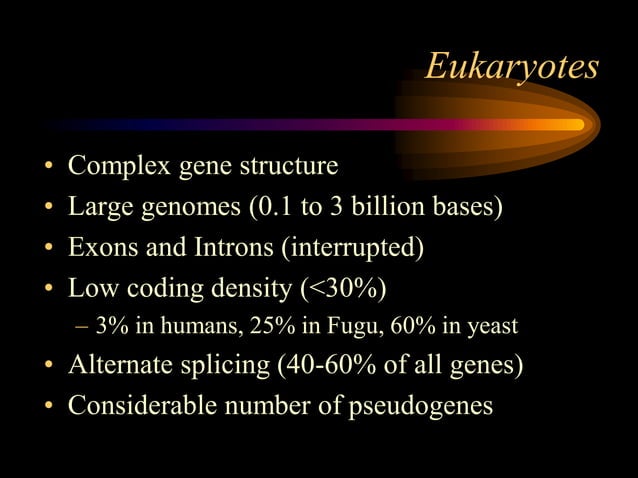 Eukaryotes

• Complex gene structure
• Large genomes (0.1 to 3 billion bases)
• Exons and Introns (interrupted)
• Low coding density (<30%)
– 3% in humans, 25% in Fugu, 60% in yeast
• Alternate splicing (40-60% of all genes)
• Considerable number of pseudogenes